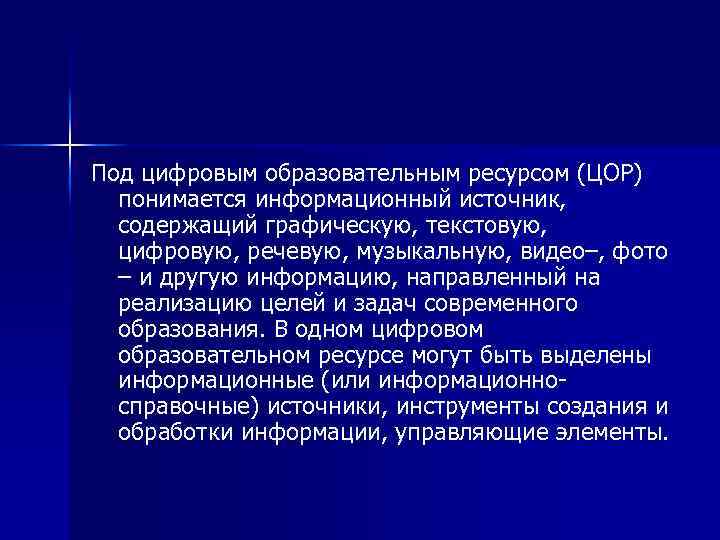 Под цифровым образовательным ресурсом (ЦОР) понимается информационный источник, содержащий графическую, текстовую, цифровую, речевую, музыкальную, видео–, фото – и другую информацию, направленный на реализацию целей и задач современного образования. В одном цифровом образовательном ресурсе могут быть выделены информационные (или информационно-справочные) источники, инструменты создания и обработки информации, управляющие элементы.